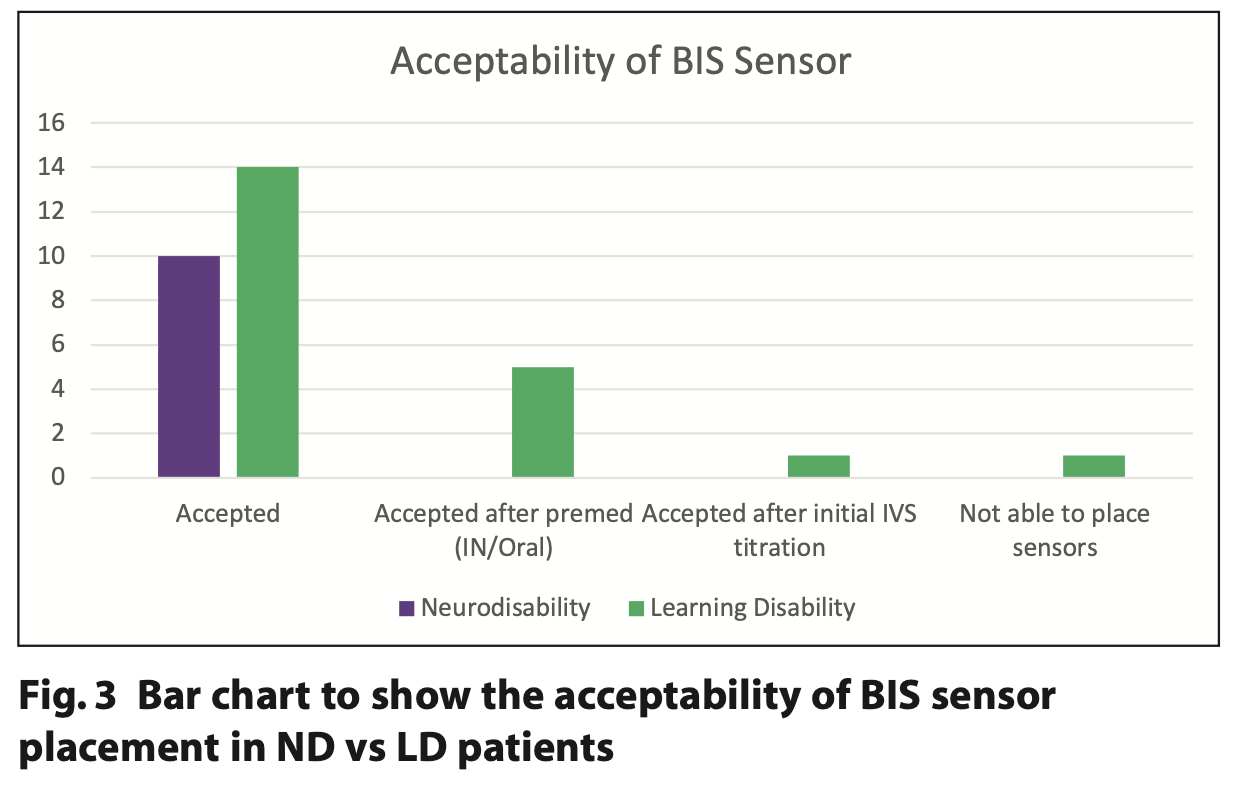 Acceptability of BIS Sensor

16
14
12
10
8
6
4
2
0

Accepted

Accepted after premed (IN/Oral)

Accepted after initial IVS titration

Not able to place sensors

Neurodisability
Learning Disability

Fig. 3 Bar chart to show the acceptability of BIS sensor placement in ND vs LD patients